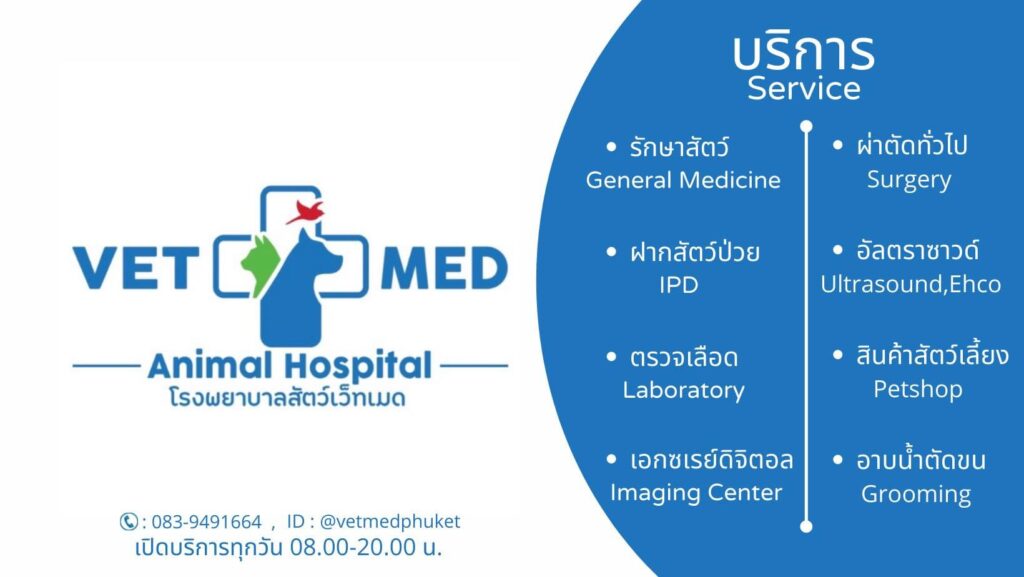 VET MED
Animal Hospital
โรงพยาบาลสัตว์เว็ทเมด

: 083-9491664 , ID : @vetmedphuket
เปิดบริการทุกวัน 08.00-20.00 น.

บริการ
Service

• รักษาสัตว์
General Medicine

• ฝากสัตว์ป่วย
IPD

• ตรวจเลือด
Laboratory

• เอกซเรย์ดิจิตอล
Imaging Center

• ผ่าตัดทั่วไป
Surgery

• อัลตราซาวด์
Ultrasound,Ehco

• สินค้าสัตว์เลี้ยง
Petshop

• อาบน้ำตัดขน
Grooming